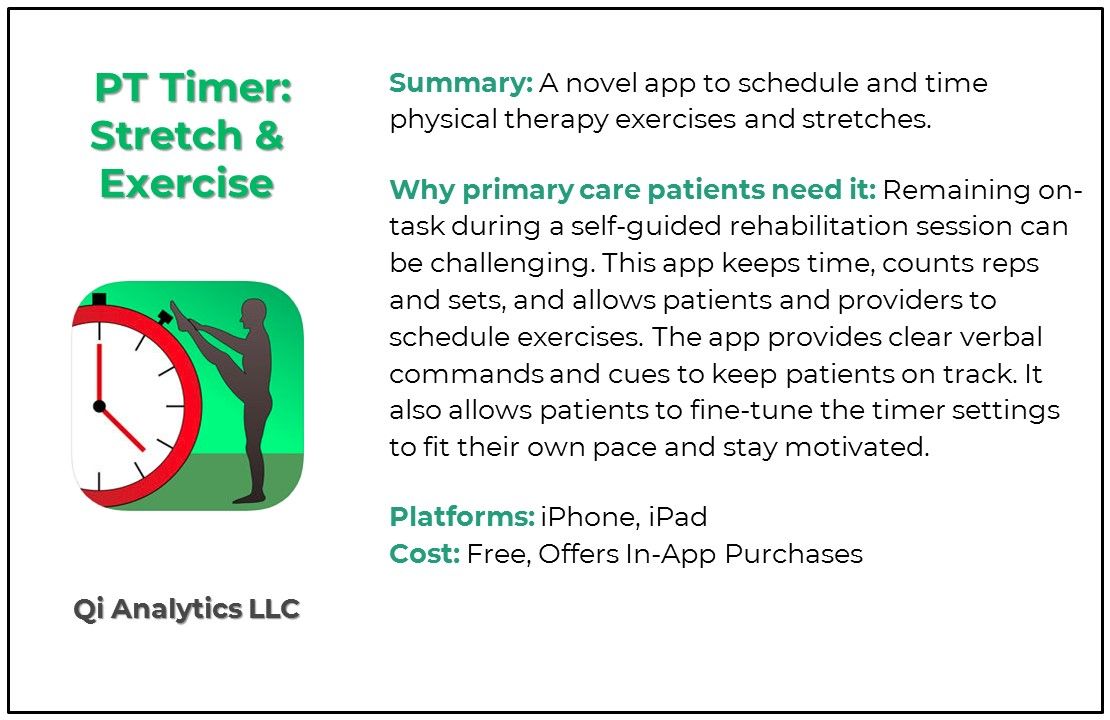 PT Timer: Stretch & Exercise

Qi Analytics LLC

Summary: A novel app to schedule and time physical therapy exercises and stretches.

Why primary care patients need it: Remaining on-task during a self-guided rehabilitation session can be challenging. This app keeps time, counts reps and sets, and allows patients and providers to schedule exercises. The app provides clear verbal commands and cues to keep patients on track. It also allows patients to fine-tune the timer settings to fit their own pace and stay motivated.

Platforms: iPhone, iPad
Cost: Free, Offers In-App Purchases